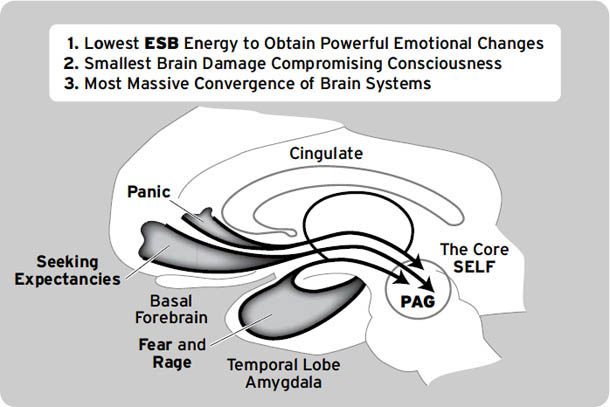 1. Lowest ESB Energy to Obtain Powerful Emotional Changes
2. Smallest Brain Damage Compromising Consciousness
3. Most Massive Convergence of Brain Systems

Cingulate

Panic

Seeking Expectancies

The Core SELF

PAG

Basal Forebrain

Fear and Rage

Temporal Lobe Amygdala